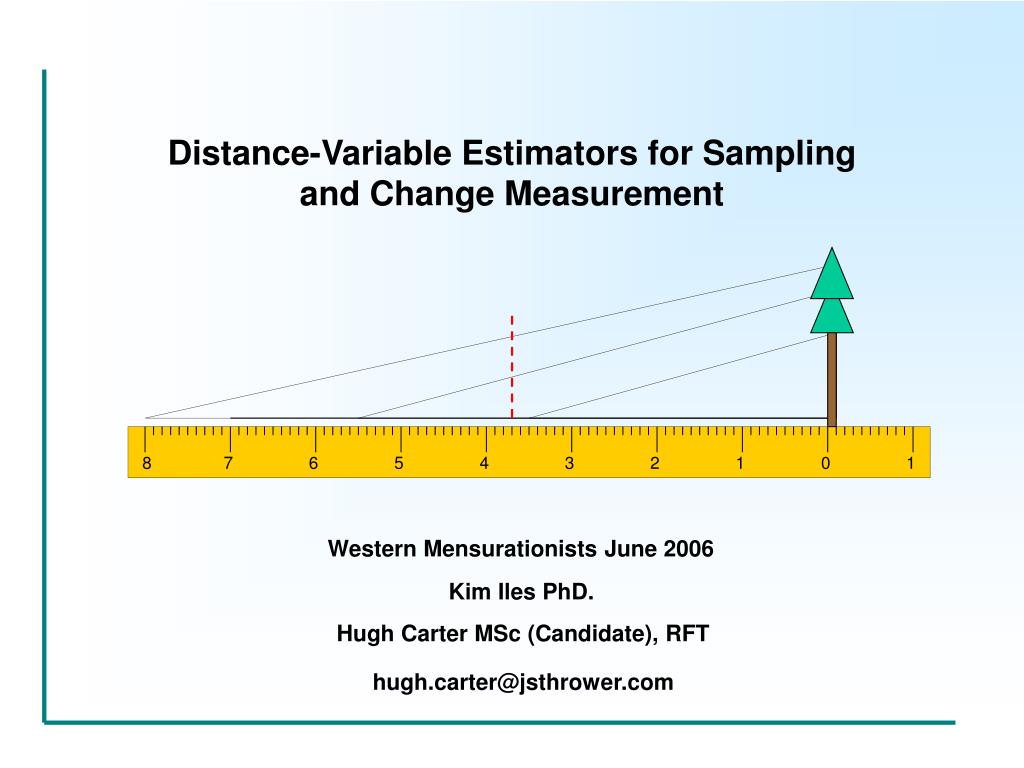 Distance-Variable Estimators for Sampling and Change Measurement

8 7 6 5 4 3 2 1 0 1

Western Mensurationists June 2006

Kim Iles PhD.

Hugh Carter MSc (Candidate), RFT

hugh.carter@jsthrower.com